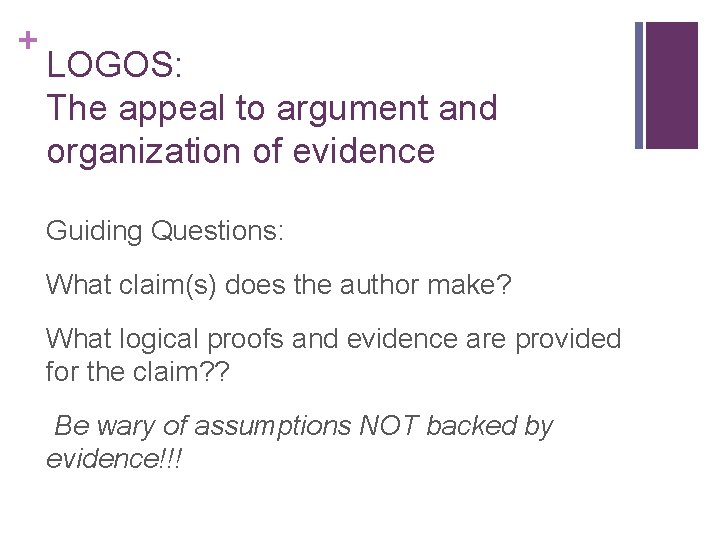 +
LOGOS:
The appeal to argument and organization of evidence

Guiding Questions:

What claim(s) does the author make?

What logical proofs and evidence are provided for the claim??

Be wary of assumptions NOT backed by evidence!!!